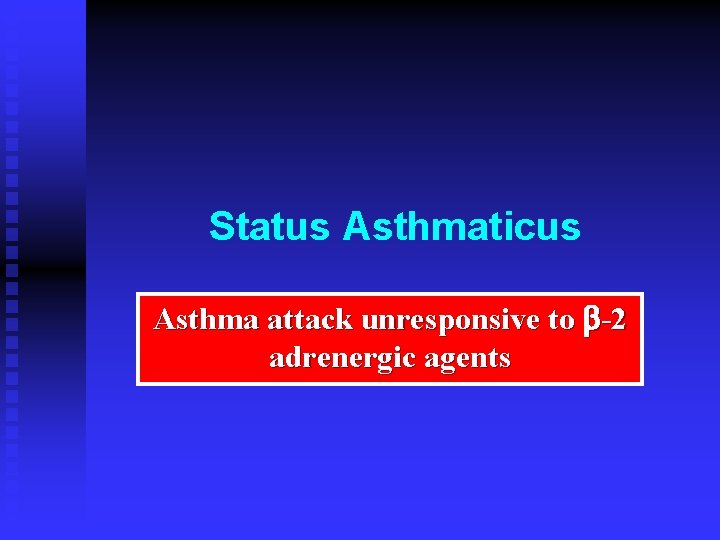 Status Asthmaticus

Asthma attack unresponsive to β-2 adrenergic agents